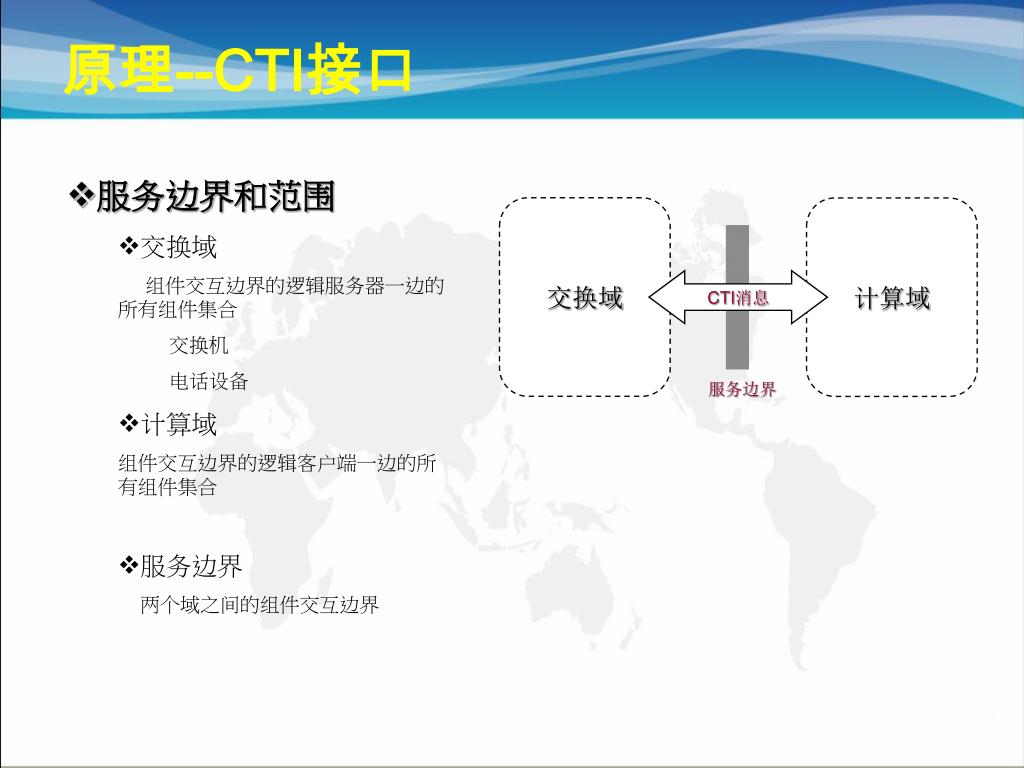 原理--CTI接口

❖服务边界和范围

❖交换域

组件交互边界的逻辑服务器一边的所有组件集合

交换机

电话设备

❖计算域

组件交互边界的逻辑客户端一边的所有组件集合

❖服务边界

两个域之间的组件交互边界

交换域

CTI消息

计算域

服务边界